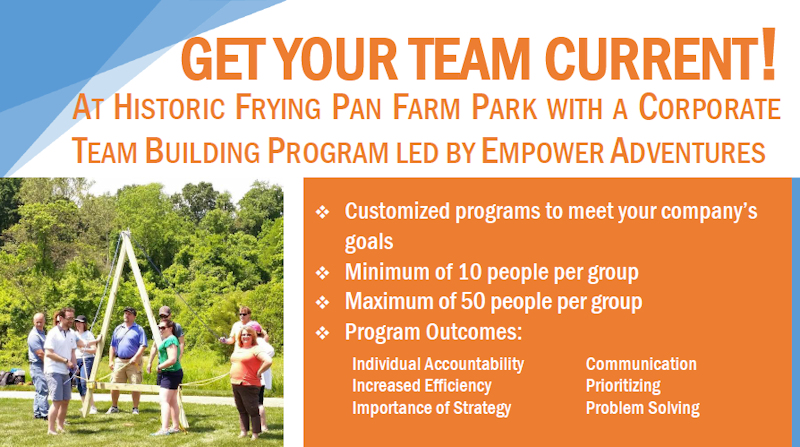 GET YOUR TEAM CURRENT!

AT HISTORIC FRYING PAN FARM PARK WITH A CORPORATE TEAM BUILDING PROGRAM LED BY EMPOWER ADVENTURES

❖ Customized programs to meet your company's goals
❖ Minimum of 10 people per group
❖ Maximum of 50 people per group
❖ Program Outcomes:

Individual Accountability
Increased Efficiency
Importance of Strategy

Communication
Prioritizing
Problem Solving